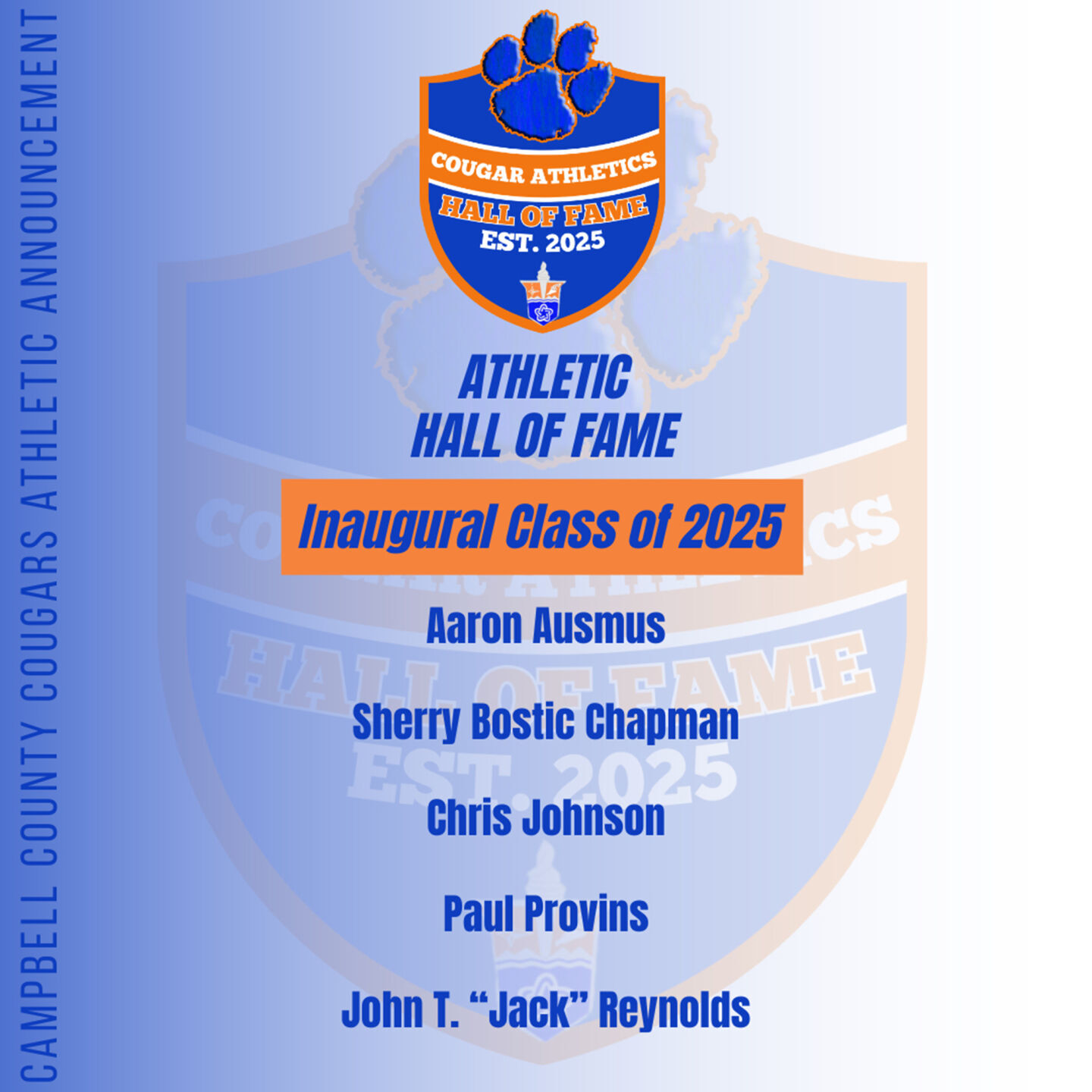 CAMPBELL COUNTY COUGARS ATHLETIC ANNOUNCEMENT

COUGAR ATHLETICS
HALL OF FAME
EST. 2025

ATHLETIC
HALL OF FAME

Inaugural Class of 2025

Aaron Ausmus

Sherry Bostic Chapman

Chris Johnson

Paul Provins

John T. “Jack” Reynolds